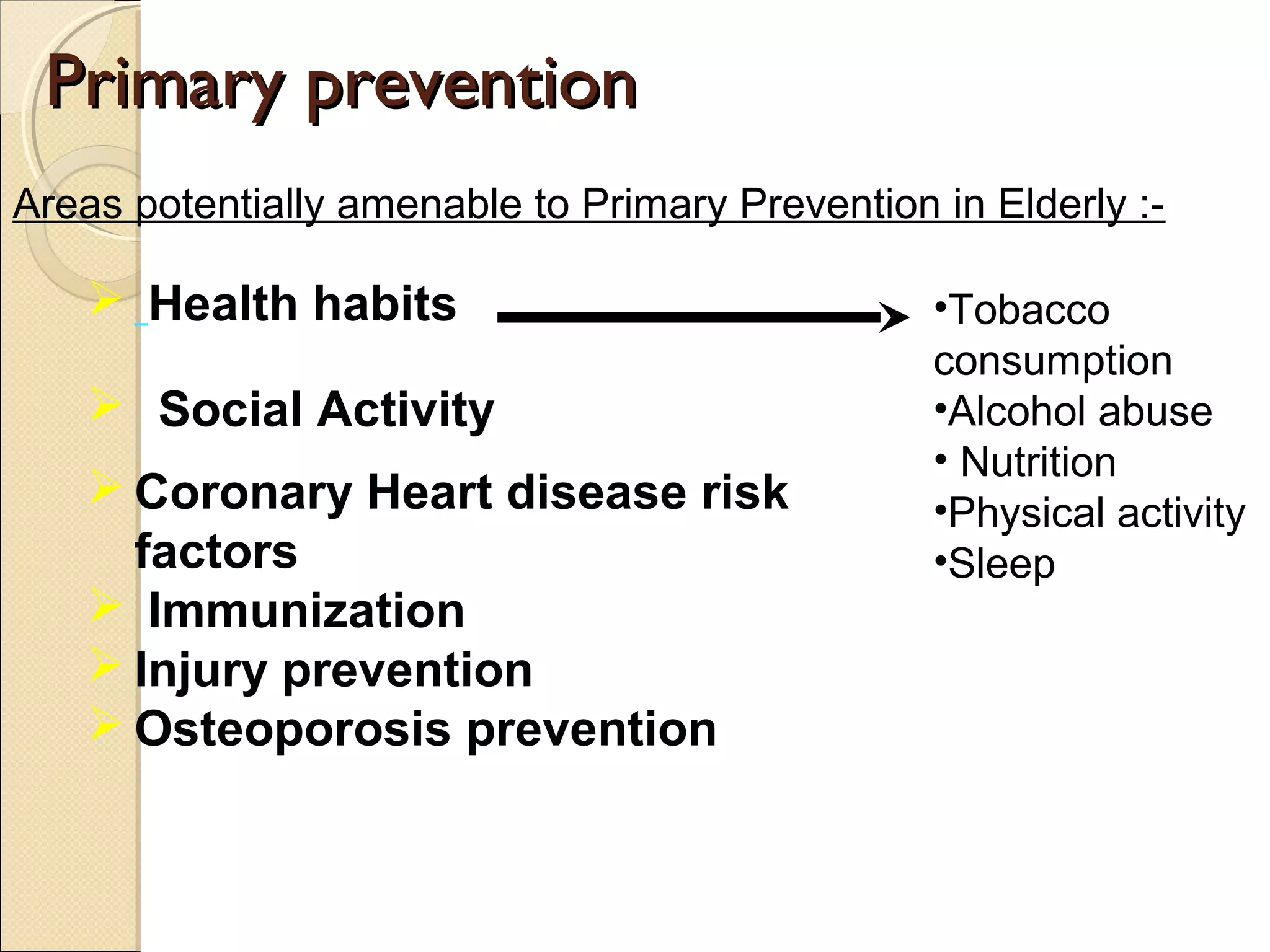 Primary prevention

Areas potentially amenable to Primary Prevention in Elderly :-

➢ Health habits

➢ Social Activity

➢ Coronary Heart disease risk factors

➢ Immunization

➢ Injury prevention

➢ Osteoporosis prevention

•Tobacco consumption
•Alcohol abuse
• Nutrition
•Physical activity
•Sleep